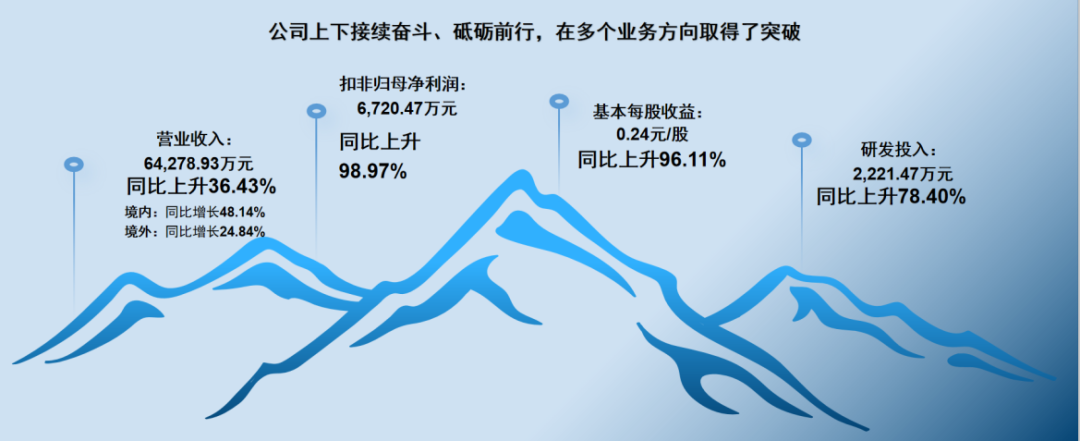 公司上下接续奋斗、砥砺前行，在多个业务方向取得了突破

营业收入：
64,278.93万元
同比上升36.43%
境内：同比增长48.14%
境外：同比增长24.84%

扣非归母净利润：
6,720.47万元
同比上升
98.97%

基本每股收益：
0.24元/股
同比上升96.11%

研发投入：
2,221.47万元
同比上升78.40%